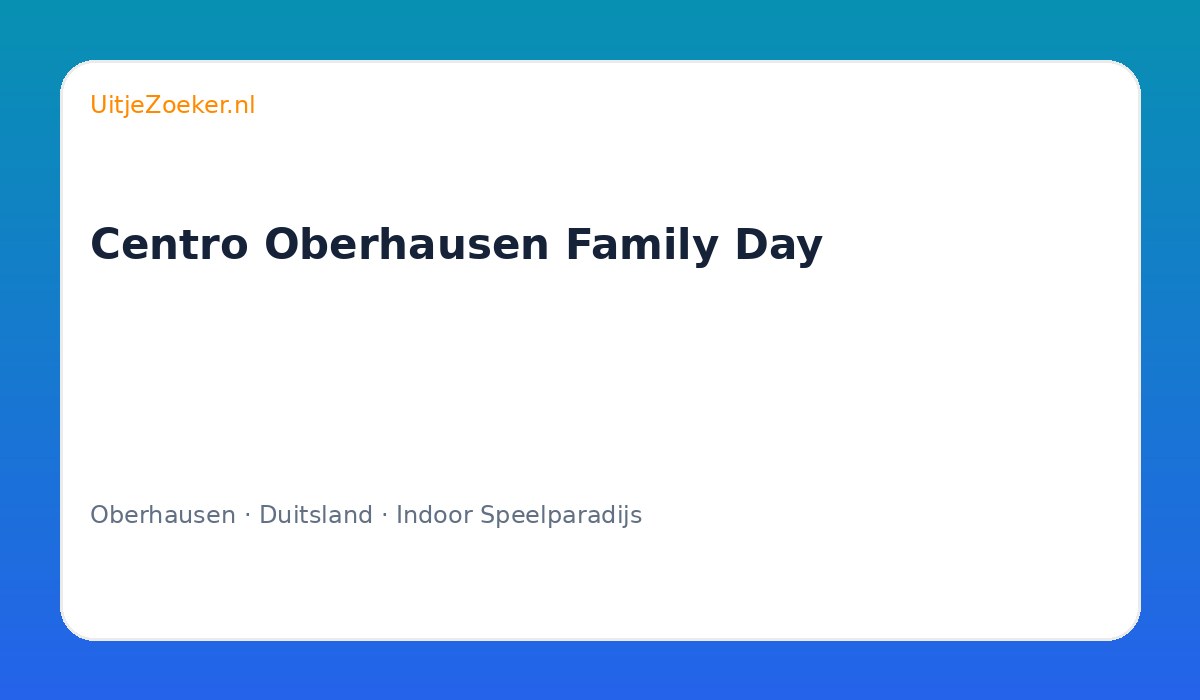 UitjeZoeker.nl

Centro Oberhausen Family Day

Oberhausen · Duitsland · Indoor Speelparadijs